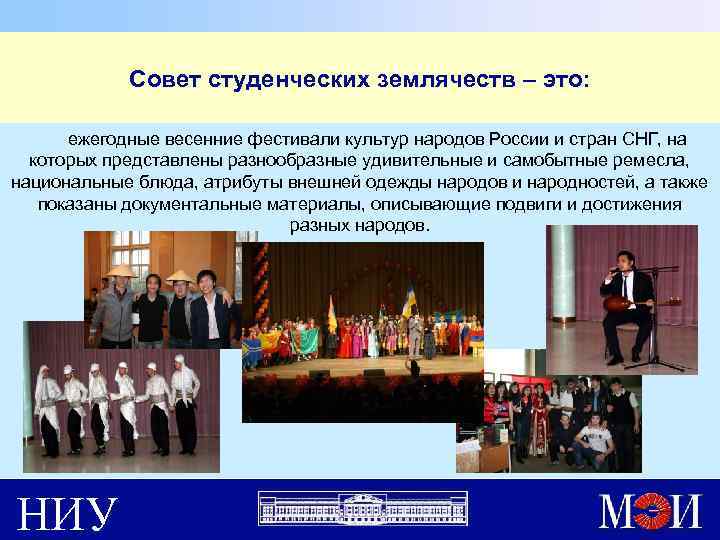 Совет студенческих землячеств – это:

ежегодные весенние фестивали культур народов России и стран СНГ, на которых представлены разнообразные удивительные и самобытные ремесла, национальные блюда, атрибуты внешней одежды народов и народностей, а также показаны документальные материалы, описывающие подвиги и достижения разных народов.

НИУ

МЭИ